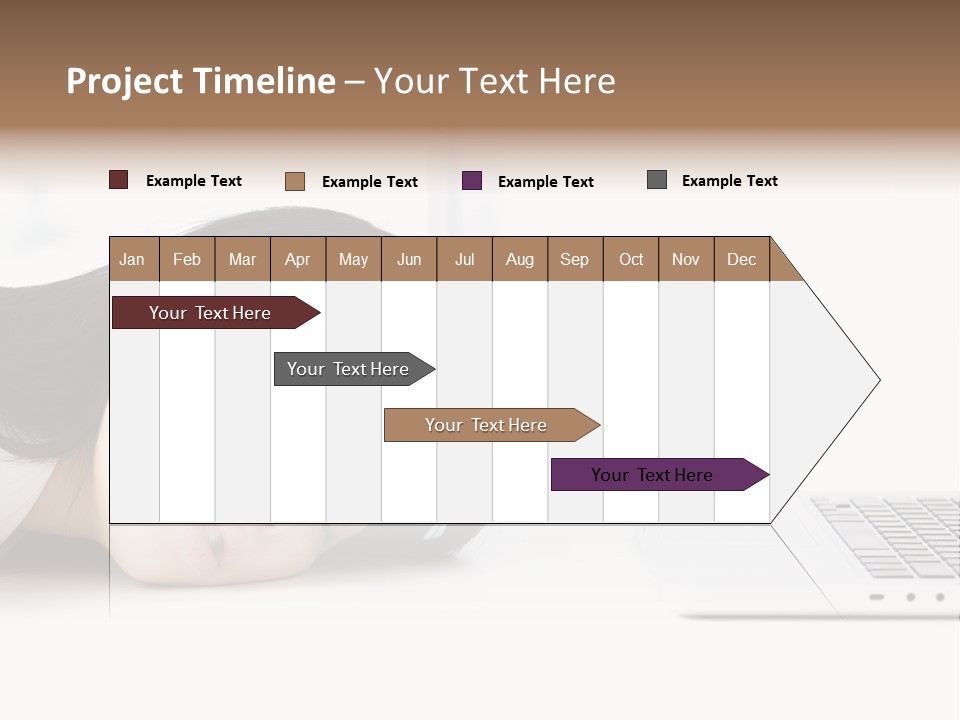 Project Timeline – Your Text Here

Example Text
Example Text
Example Text
Example Text

| Jan | Feb | Mar | Apr | May | Jun | Jul | Aug | Sep | Oct | Nov | Dec |
|---|---|---|---|---|---|---|---|---|---|---|---|

Your Text Here
Your Text Here
Your Text Here
Your Text Here